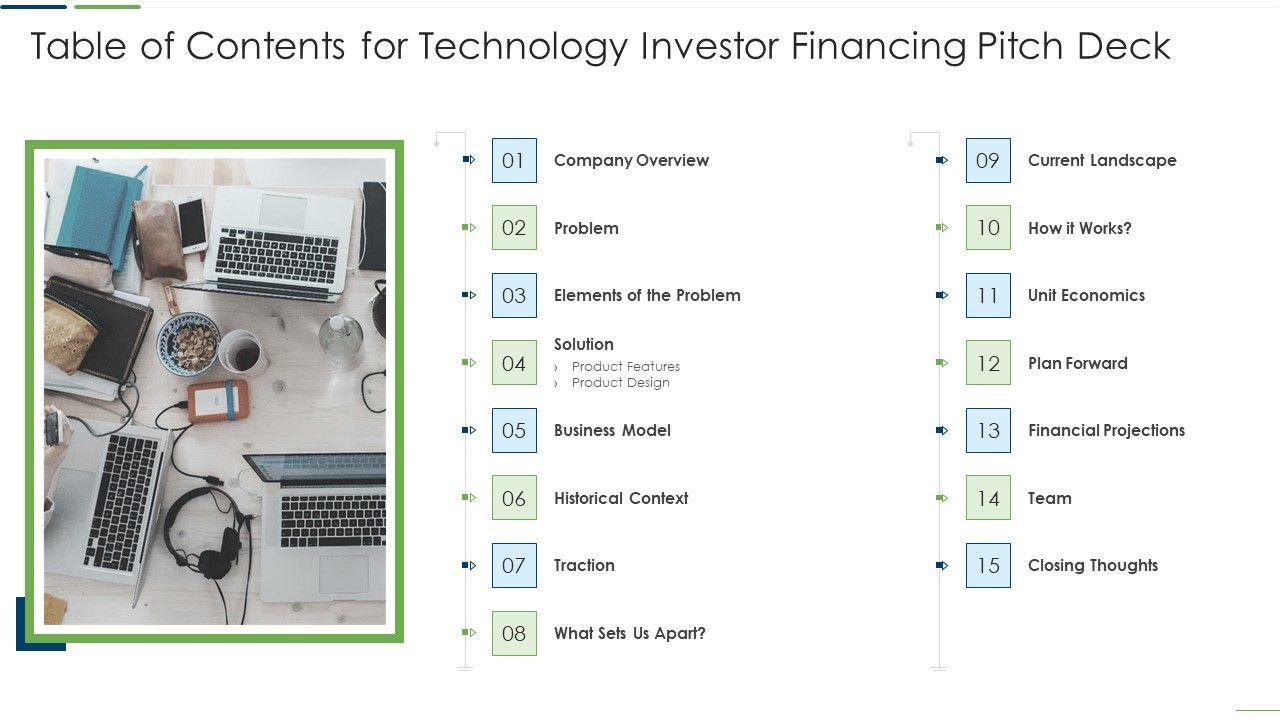 Table of Contents for Technology Investor Financing Pitch Deck

01 Company Overview

02 Problem

03 Elements of the Problem

04 Solution
› Product Features
› Product Design

05 Business Model

06 Historical Context

07 Traction

08 What Sets Us Apart?

09 Current Landscape

10 How it Works?

11 Unit Economics

12 Plan Forward

13 Financial Projections

14 Team

15 Closing Thoughts